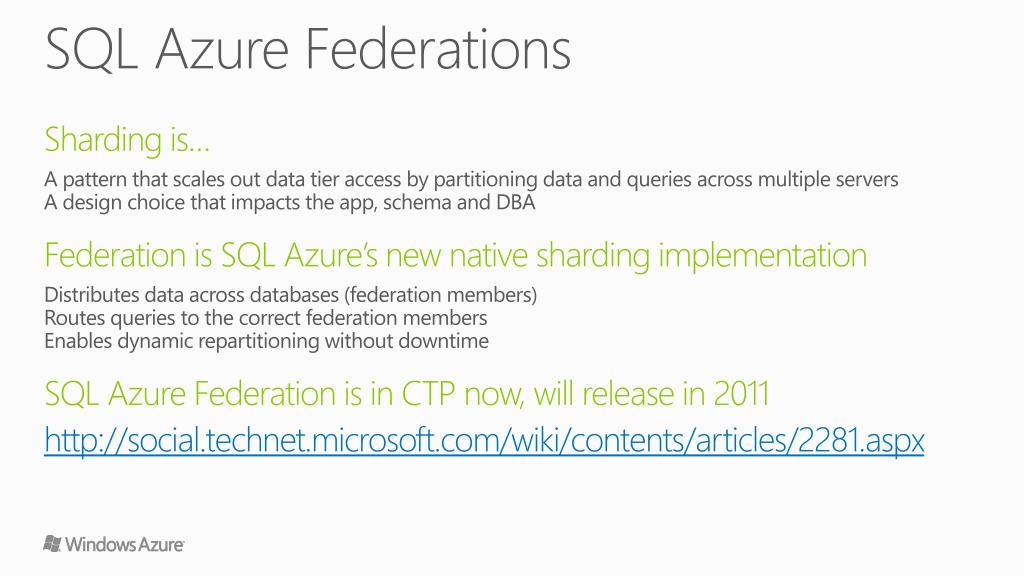 SQL Azure Federations

Sharding is…

A pattern that scales out data tier access by partitioning data and queries across multiple servers
A design choice that impacts the app, schema and DBA

Federation is SQL Azure's new native sharding implementation

Distributes data across databases (federation members)
Routes queries to the correct federation members
Enables dynamic repartitioning without downtime

SQL Azure Federation is in CTP now, will release in 2011

http://social.technet.microsoft.com/wiki/contents/articles/2281.aspx

Windows Azure